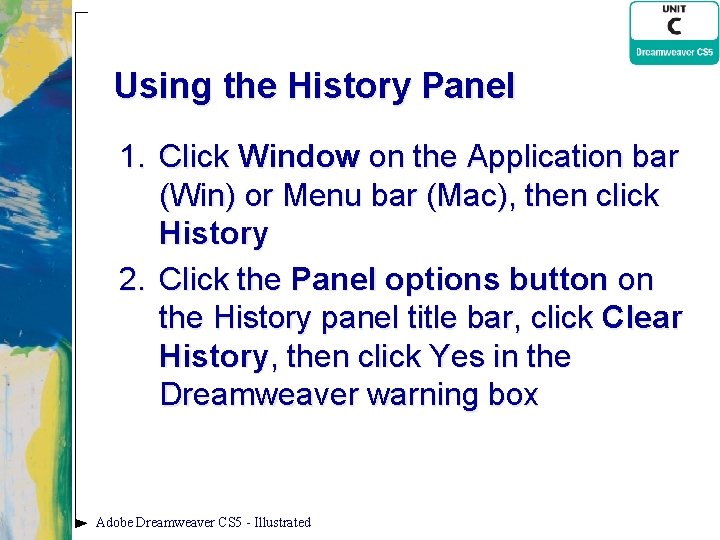 UNIT
C
Dreamweaver CS5

Using the History Panel

1. Click Window on the Application bar (Win) or Menu bar (Mac), then click History

2. Click the Panel options button on the History panel title bar, click Clear History, then click Yes in the Dreamweaver warning box

Adobe Dreamweaver CS5 - Illustrated